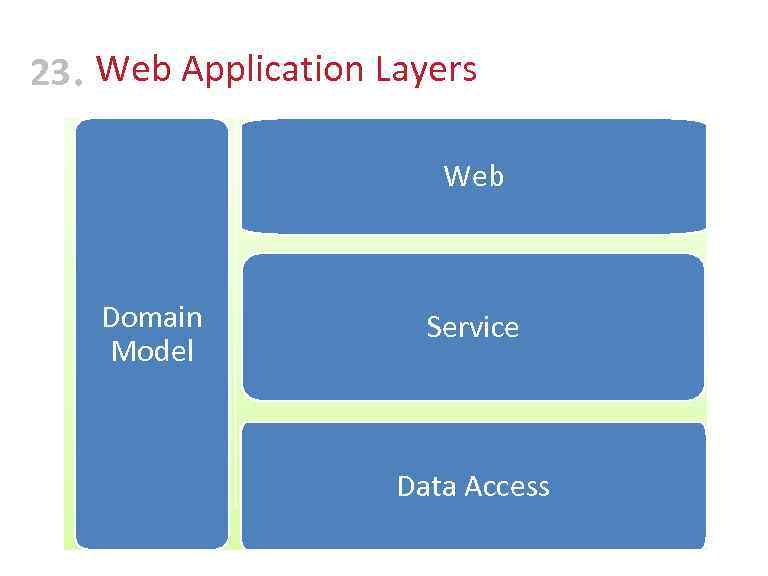 23. Web Application Layers

Domain Model

Web

Service

Data Access